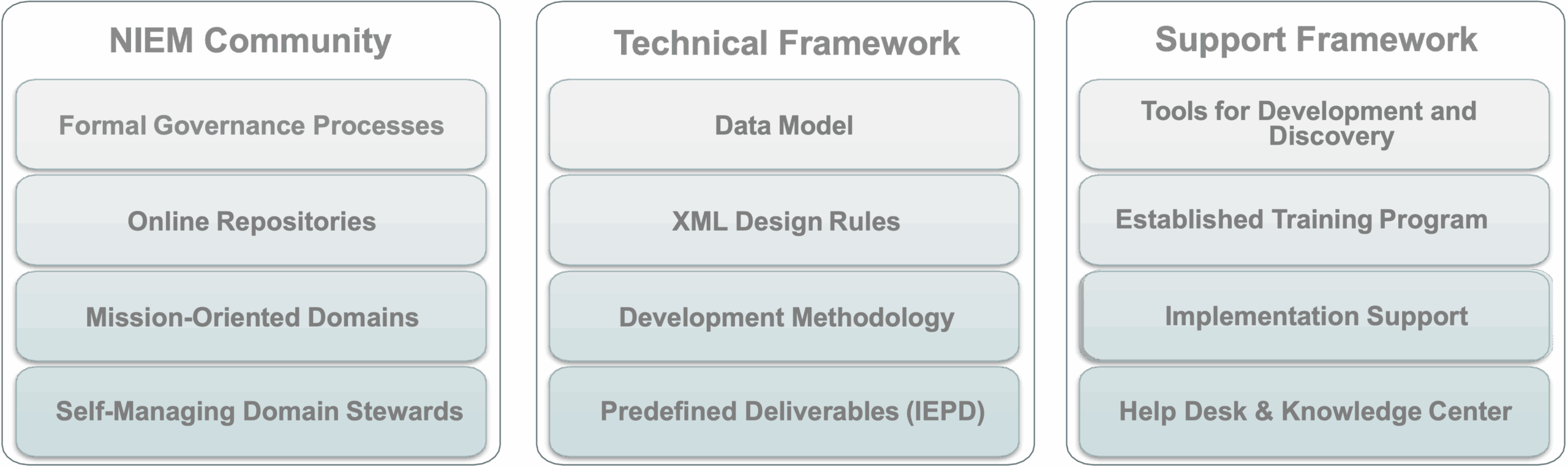 NIEM Community

Formal Governance Processes

Online Repositories

Mission-Oriented Domains

Self-Managing Domain Stewards

Technical Framework

Data Model

XML Design Rules

Development Methodology

Predefined Deliverables (IEPD)

Support Framework

Tools for Development and Discovery

Established Training Program

Implementation Support

Help Desk & Knowledge Center